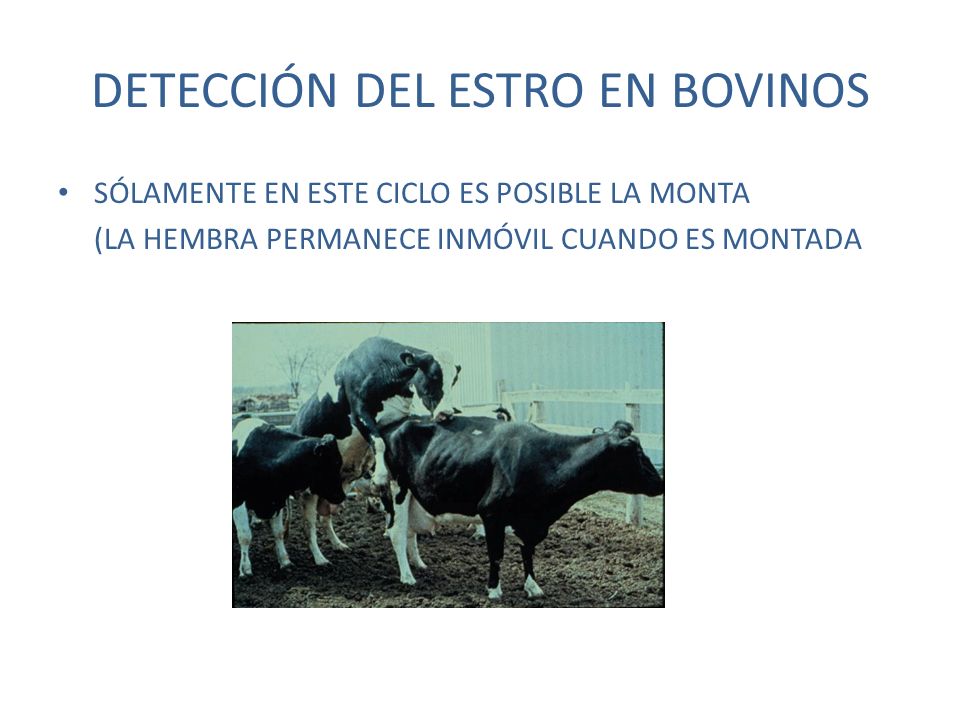 DETECCIÓN DEL ESTRO EN BOVINOS

• SÓLAMENTE EN ESTE CICLO ES POSIBLE LA MONTA (LA HEMBRA PERMANECE INMÓVIL CUANDO ES MONTADA